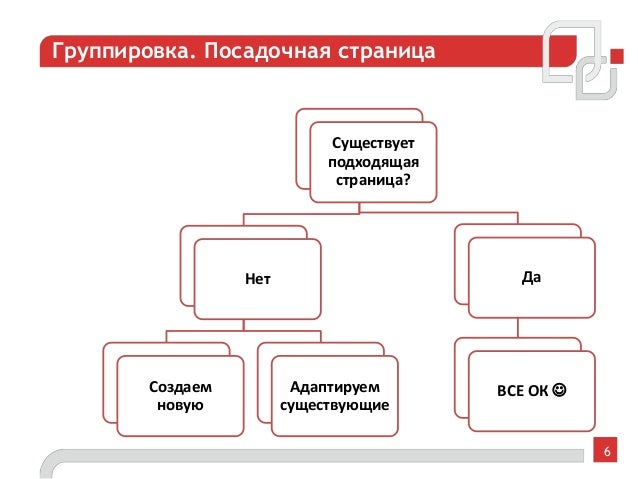 Группировка. Посадочная страница

Существует подходящая страница?

Нет

Да

Создаем новую

Адаптируем существующие

ВСЕ ОК ☺

6